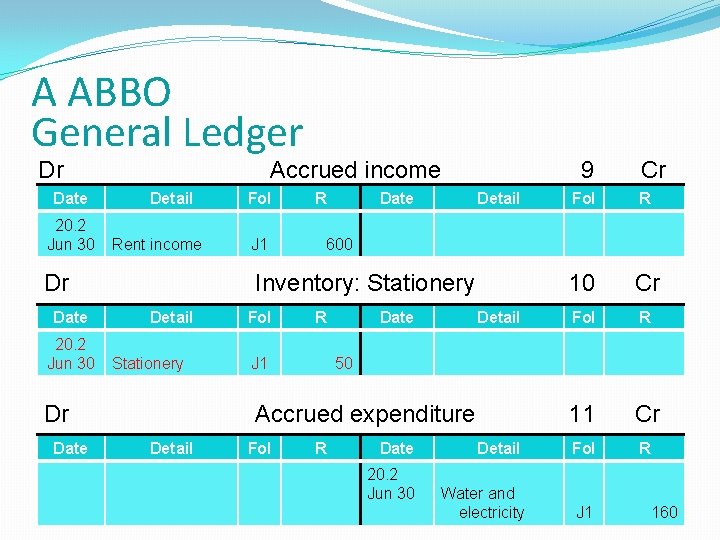 A ABBO
General Ledger

Dr Accrued income 9 Cr

| Date | Detail | Fol | R | Date | Detail | Fol | R |
|---|---|---|---|---|---|---|---|
| 20.2 Jun 30 | Rent income | J1 | 600 | | | | |

Dr Inventory: Stationery 10 Cr

| Date | Detail | Fol | R | Date | Detail | Fol | R |
|---|---|---|---|---|---|---|---|
| 20.2 Jun 30 | Stationery | J1 | 50 | | | | |

Dr Accrued expenditure 11 Cr

| Date | Detail | Fol | R | Date | Detail | Fol | R |
|---|---|---|---|---|---|---|---|
| | | | | 20.2 Jun 30 | Water and electricity | J1 | 160 |